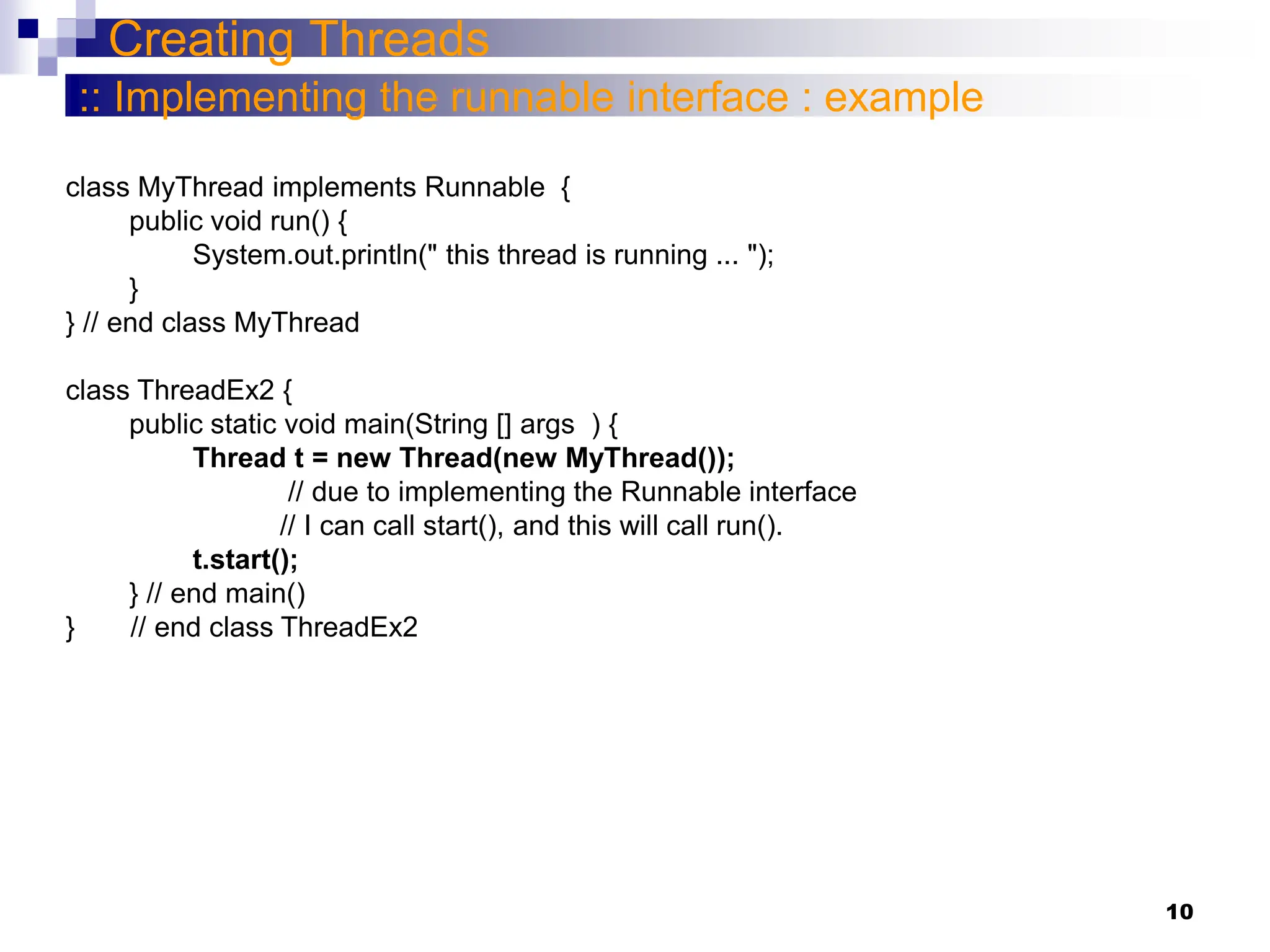 Creating Threads

:: Implementing the runnable interface : example

class MyThread implements Runnable {
public void run() {
System.out.println(" this thread is running ... ");
}
} // end class MyThread

class ThreadEx2 {
public static void main(String [] args ) {
Thread t = new Thread(new MyThread());
// due to implementing the Runnable interface
// I can call start(), and this will call run().
t.start();
} // end main()
} // end class ThreadEx2

10